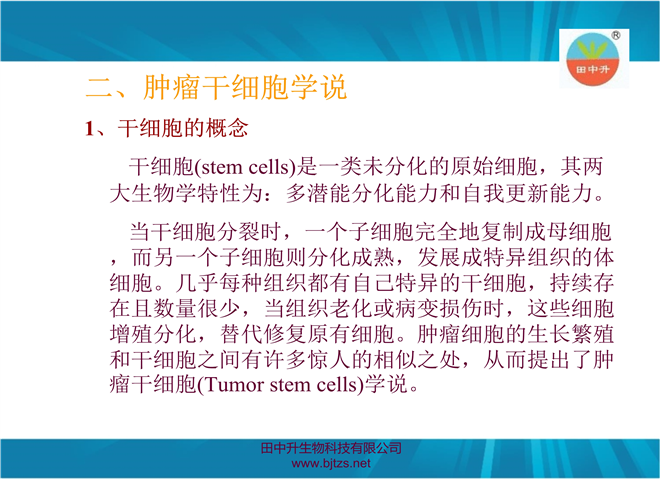 ®
田中升

二、肿瘤干细胞学说

1、干细胞的概念

干细胞(stem cells)是一类未分化的原始细胞，其两大生物学特性为：多潜能分化能力和自我更新能力。

当干细胞分裂时，一个子细胞完全地复制成母细胞，而另一个子细胞则分化成熟，发展成特异组织的体细胞。几乎每种组织都有自己特异的干细胞，持续存在且数量很少，当组织老化或病变损伤时，这些细胞增殖分化，替代修复原有细胞。肿瘤细胞的生长繁殖和干细胞之间有许多惊人的相似之处，从而提出了肿瘤干细胞(Tumor stem cells)学说。

田中升生物科技有限公司
www.bjtzs.net